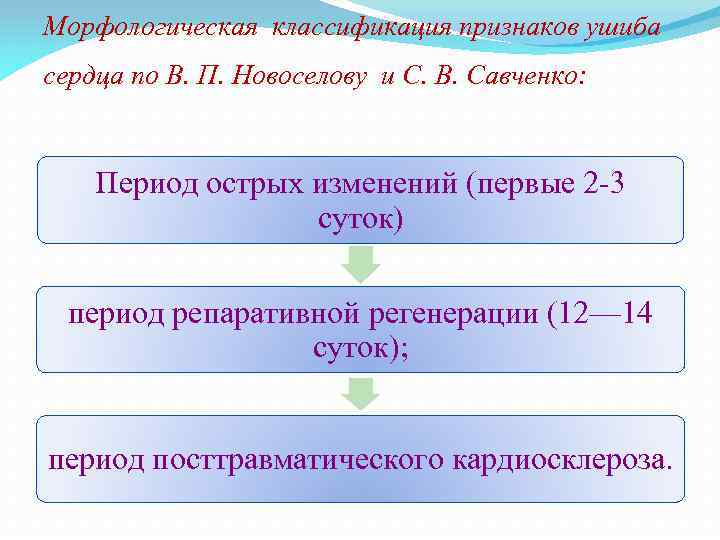 Морфологическая классификация признаков ушиба сердца по В. П. Новоселову и С. В. Савченко:

Период острых изменений (первые 2-3 суток)

период репаративной регенерации (12—14 суток);

период посттравматического кардиосклероза.